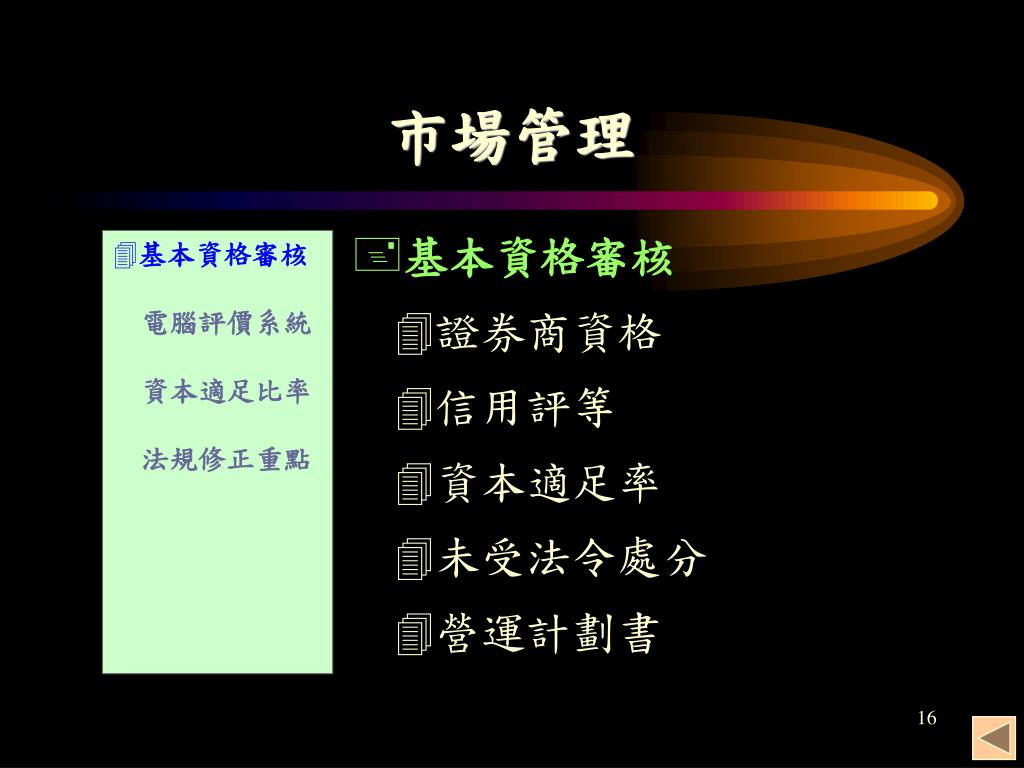 市場管理

基本資格審核

電腦評價系統

資本適足比率

法規修正重點

基本資格審核

證券商資格

信用評等

資本適足率

未受法令處分

營運計劃書

16